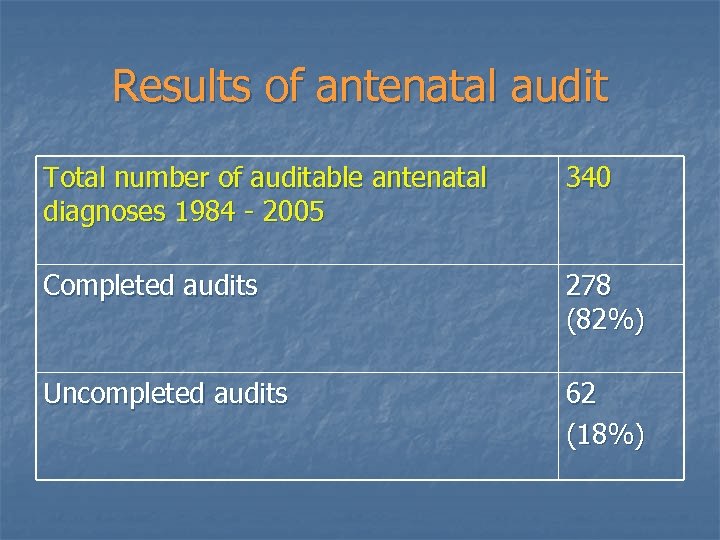 Results of antenatal audit

| Total number of auditable antenatal diagnoses 1984 - 2005 | 340 |
|---|---|
| Completed audits | 278 (82%) |
| Uncompleted audits | 62 (18%) |